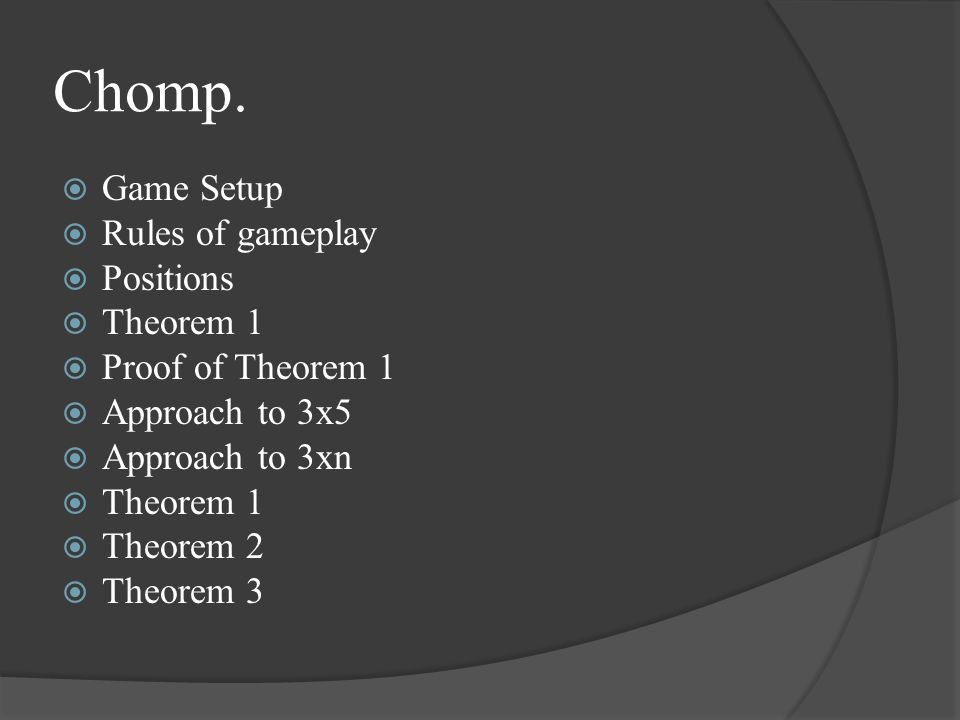 Chomp.

Game Setup
Rules of gameplay
Positions
Theorem 1
Proof of Theorem 1
Approach to 3x5
Approach to 3xn
Theorem 1
Theorem 2
Theorem 3